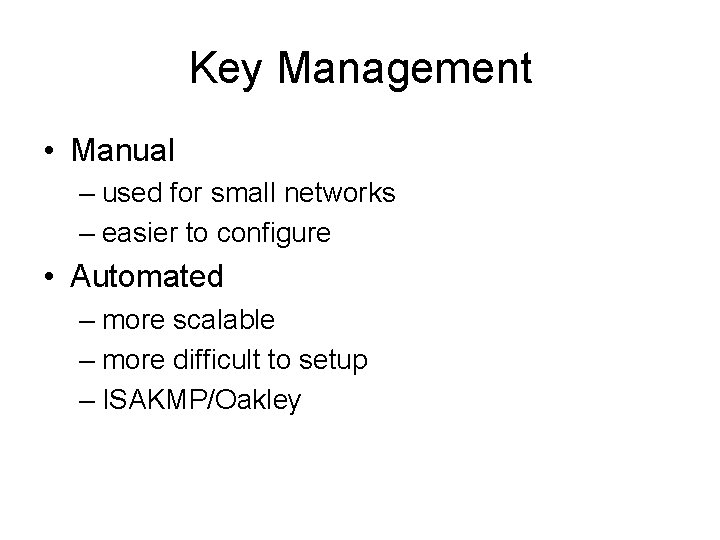 Key Management

• Manual
– used for small networks
– easier to configure
• Automated
– more scalable
– more difficult to setup
– ISAKMP/Oakley